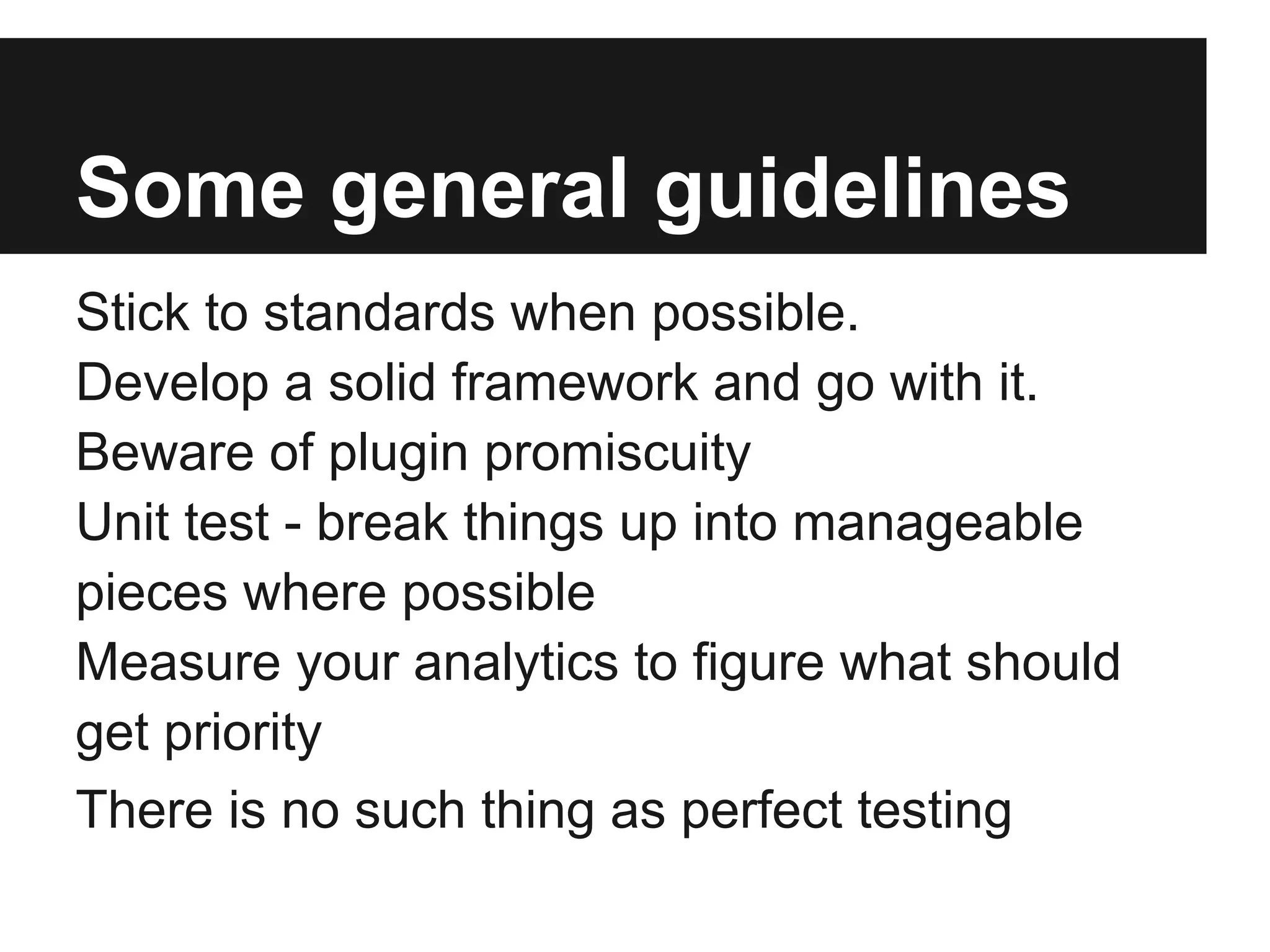 Some general guidelines

Stick to standards when possible.

Develop a solid framework and go with it.

Beware of plugin promiscuity

Unit test - break things up into manageable pieces where possible

Measure your analytics to figure what should get priority

There is no such thing as perfect testing